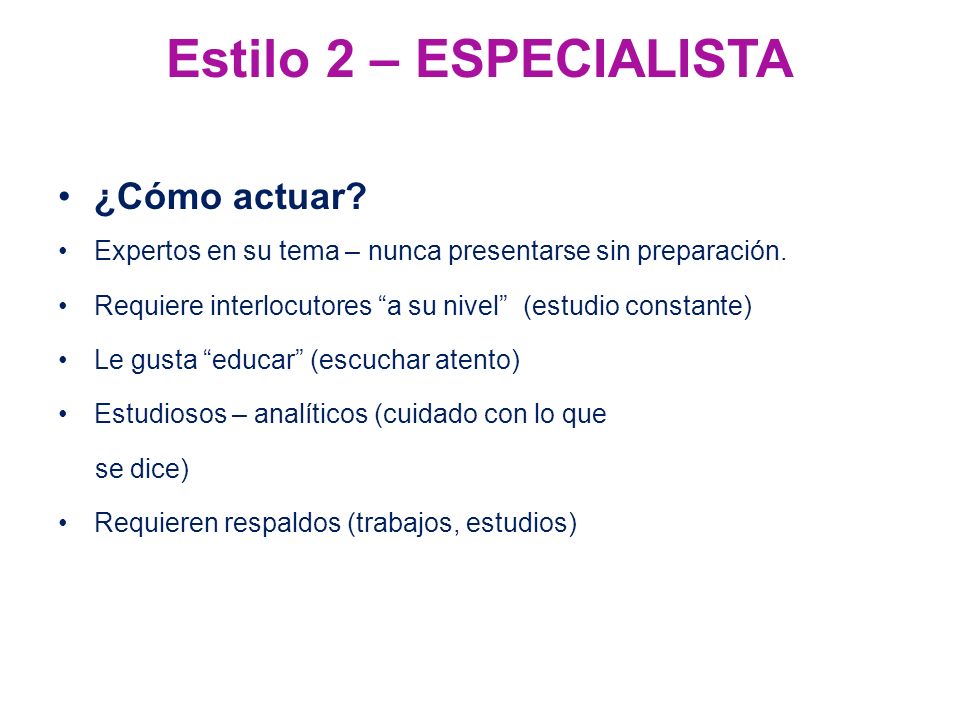 Estilo 2 – ESPECIALISTA

• ¿Cómo actuar?
• Expertos en su tema – nunca presentarse sin preparación.
• Requiere interlocutores “a su nivel” (estudio constante)
• Le gusta “educar” (escuchar atento)
• Estudiosos – analíticos (cuidado con lo que se dice)
• Requieren respaldos (trabajos, estudios)